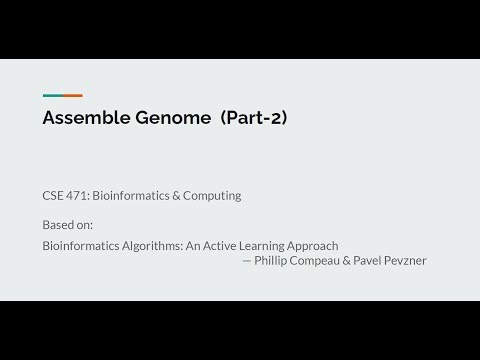 Assemble Genome (Part-2)

CSE 471: Bioinformatics & Computing

Based on:

Bioinformatics Algorithms: An Active Learning Approach
— Phillip Compeau & Pavel Pevzner